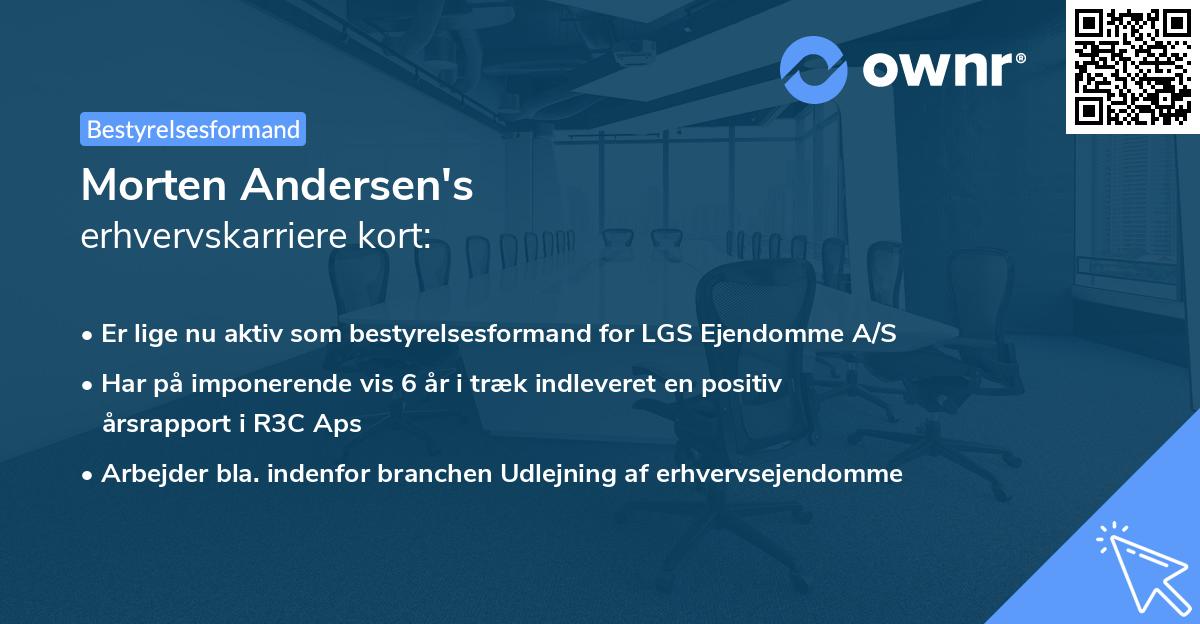 ownr®

Bestyrelsesformand

Morten Andersen's
erhvervskarriere kort:

• Er lige nu aktiv som bestyrelsesformand for LGS Ejendomme A/S
• Har på imponerende vis 6 år i træk indleveret en positiv årsrapport i R3C Aps
• Arbejder bla. indenfor branchen Udlejning af erhvervsejendomme